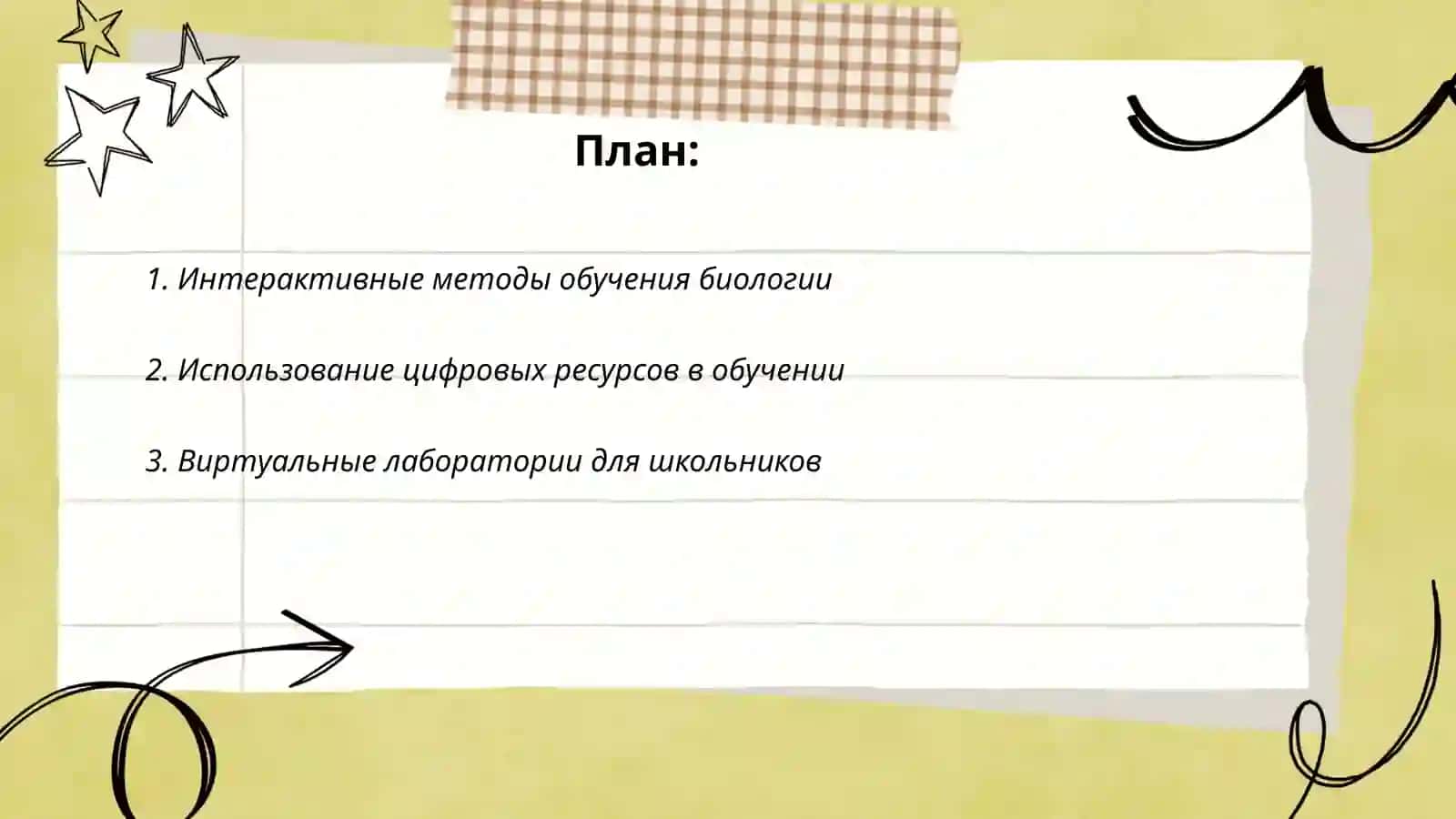 План:

1. Интерактивные методы обучения биологии

2. Использование цифровых ресурсов в обучении

3. Виртуальные лаборатории для школьников